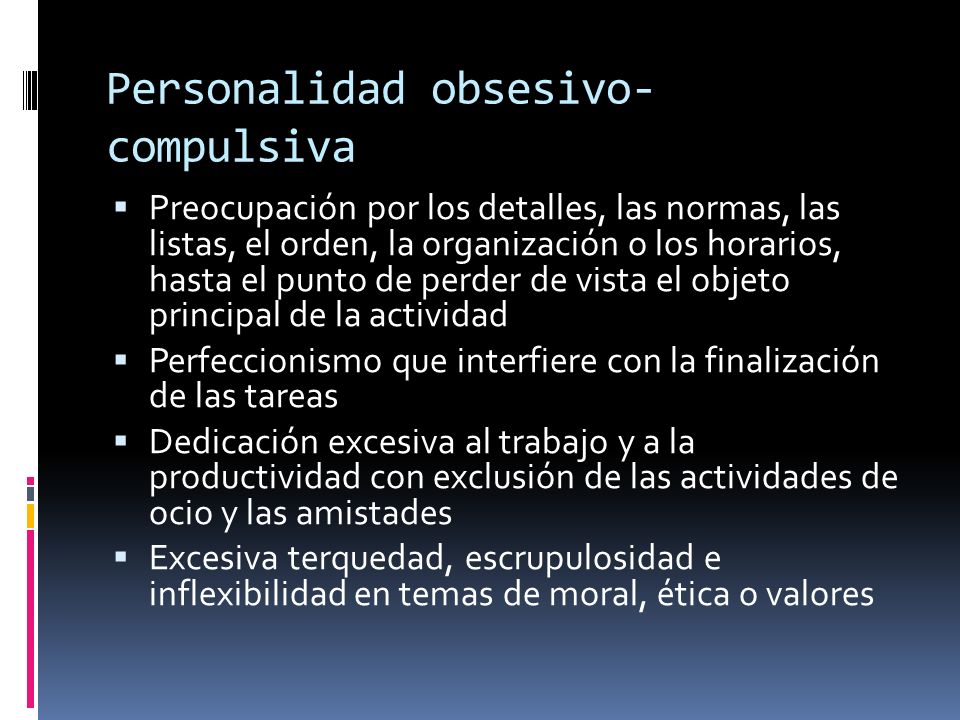 Personalidad obsesivo-compulsiva

▪ Preocupación por los detalles, las normas, las listas, el orden, la organización o los horarios, hasta el punto de perder de vista el objeto principal de la actividad
▪ Perfeccionismo que interfiere con la finalización de las tareas
▪ Dedicación excesiva al trabajo y a la productividad con exclusión de las actividades de ocio y las amistades
▪ Excesiva terquedad, escrupulosidad e inflexibilidad en temas de moral, ética o valores